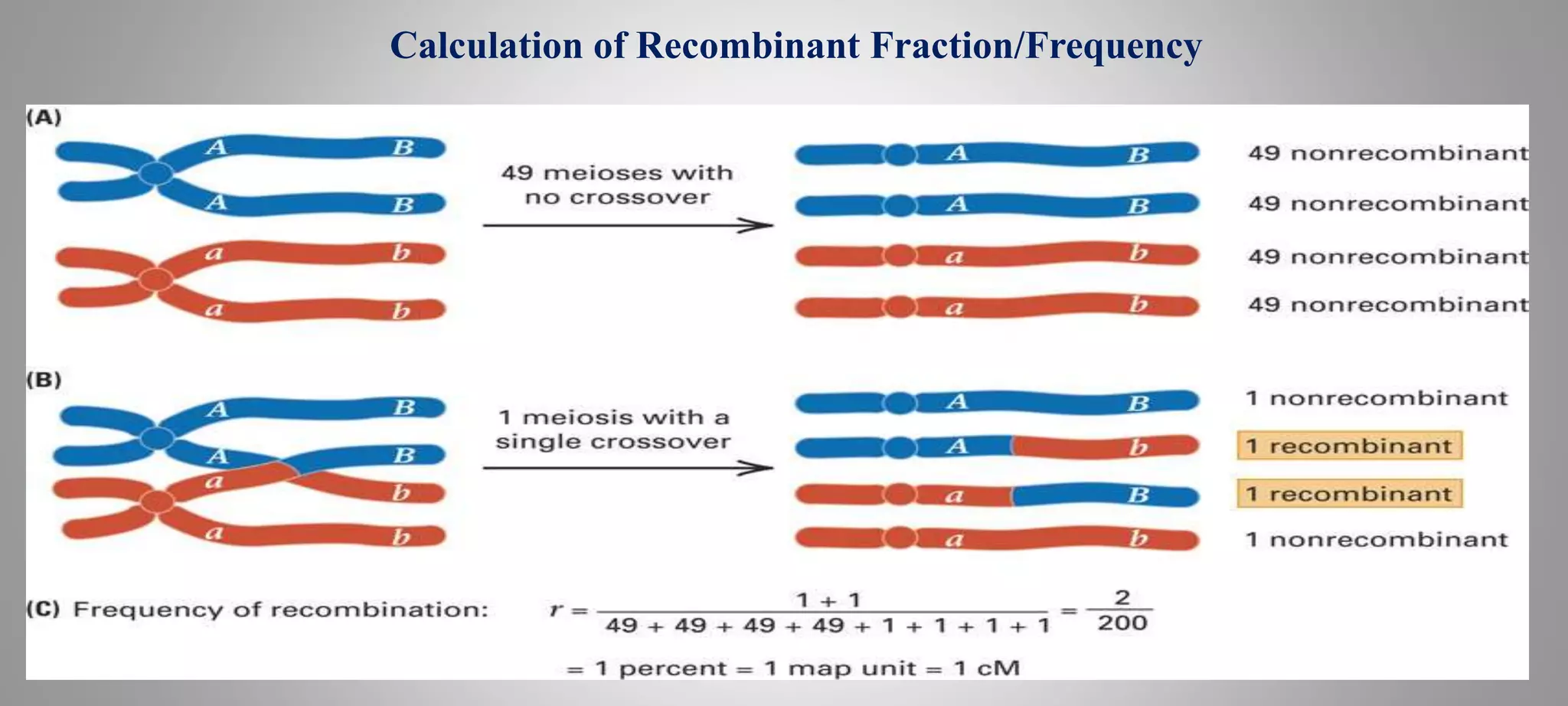 Calculation of Recombinant Fraction/Frequency

(A)

A B
A B
a b
a b

49 meioses with no crossover

A B
A B
a b
a b

49 nonrecombinant
49 nonrecombinant
49 nonrecombinant
49 nonrecombinant

(B)

A B
A B
a b
a b

1 meiosis with a single crossover

A B
A b
a B
a b

1 nonrecombinant
1 recombinant
1 recombinant
1 nonrecombinant

(C) Frequency of recombination: $r = \frac{1 + 1}{49 + 49 + 49 + 49 + 1 + 1 + 1 + 1} = \frac{2}{200}$

= 1 percent = 1 map unit = 1 cM